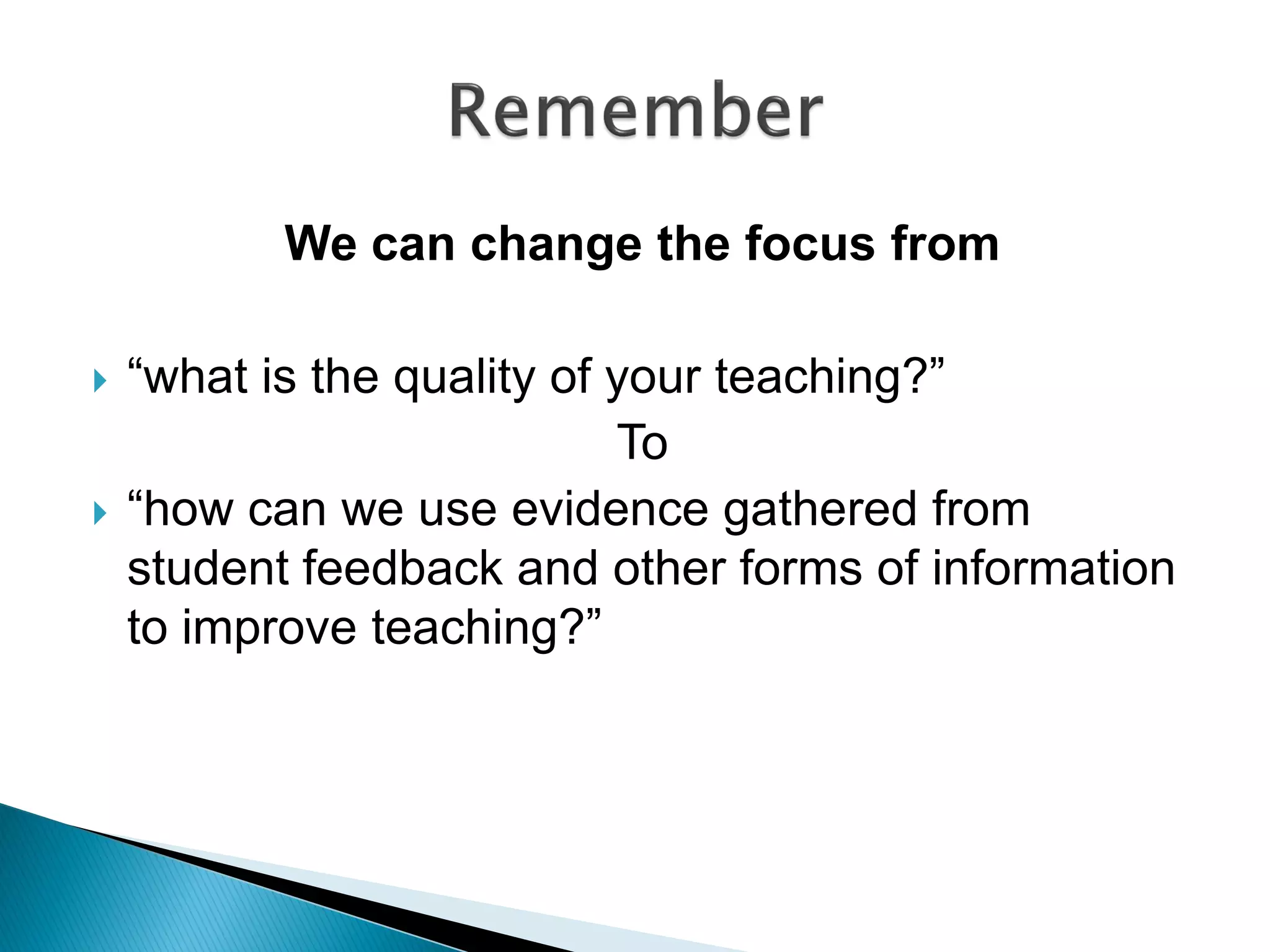 Remember

We can change the focus from

“what is the quality of your teaching?”

To

“how can we use evidence gathered from student feedback and other forms of information to improve teaching?”